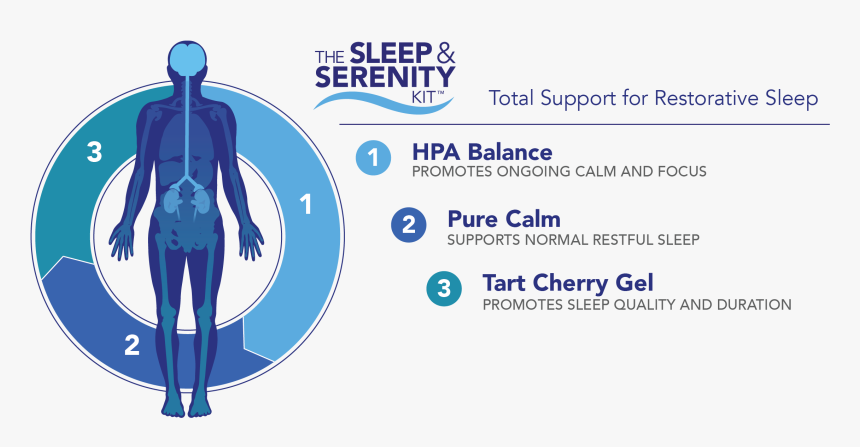 3

1

2

THE SLEEP & SERENITY KIT™

Total Support for Restorative Sleep

1 HPA Balance
PROMOTES ONGOING CALM AND FOCUS

2 Pure Calm
SUPPORTS NORMAL RESTFUL SLEEP

3 Tart Cherry Gel
PROMOTES SLEEP QUALITY AND DURATION